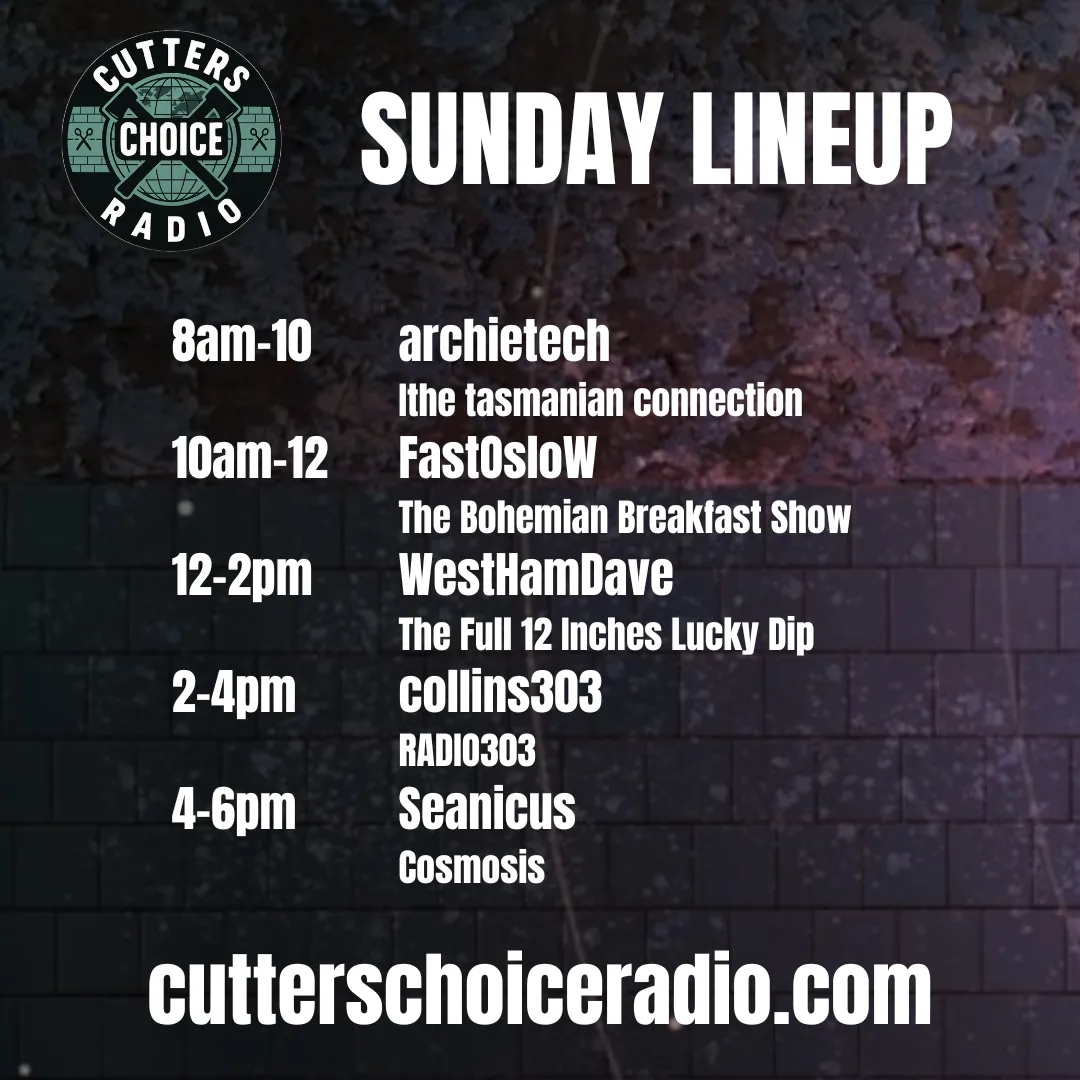 CUTTERS CHOICE RADIO

SUNDAY LINEUP

8am-10 archietech
Ithe tasmanian connection
10am-12 FastOsloW
The Bohemian Breakfast Show
12-2pm WestHamDave
The Full 12 Inches Lucky Dip
2-4pm collins303
RADIO303
4-6pm Seanicus
Cosmosis

cutterschoiceradio.com